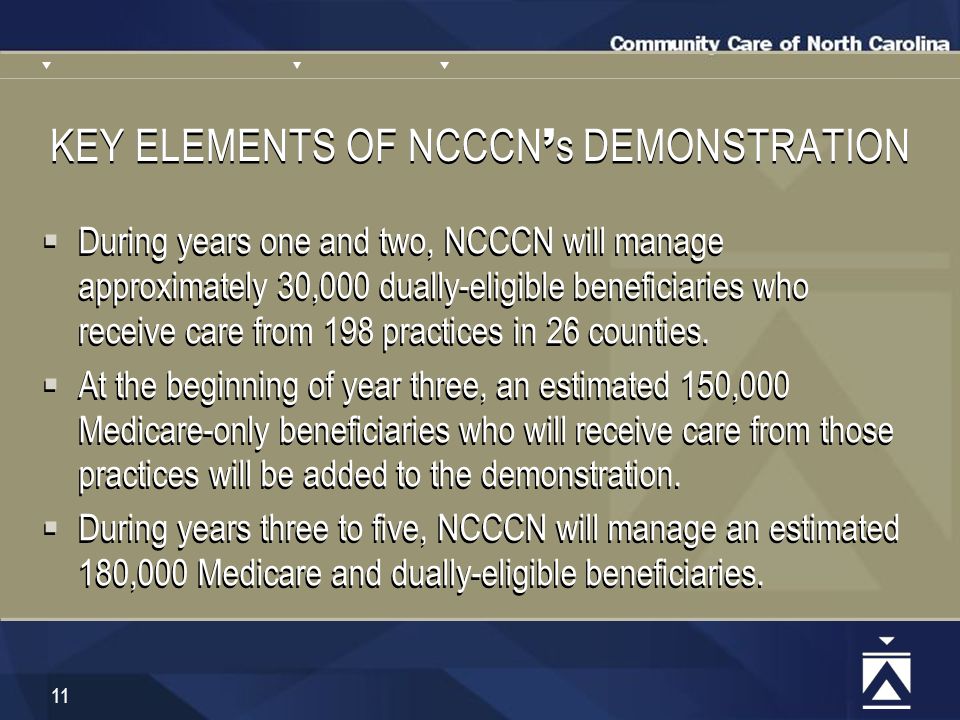 Community Care of North Carolina

KEY ELEMENTS OF NCCCN's DEMONSTRATION

▪ During years one and two, NCCCN will manage approximately 30,000 dually-eligible beneficiaries who receive care from 198 practices in 26 counties.

▪ At the beginning of year three, an estimated 150,000 Medicare-only beneficiaries who will receive care from those practices will be added to the demonstration.

▪ During years three to five, NCCCN will manage an estimated 180,000 Medicare and dually-eligible beneficiaries.

11